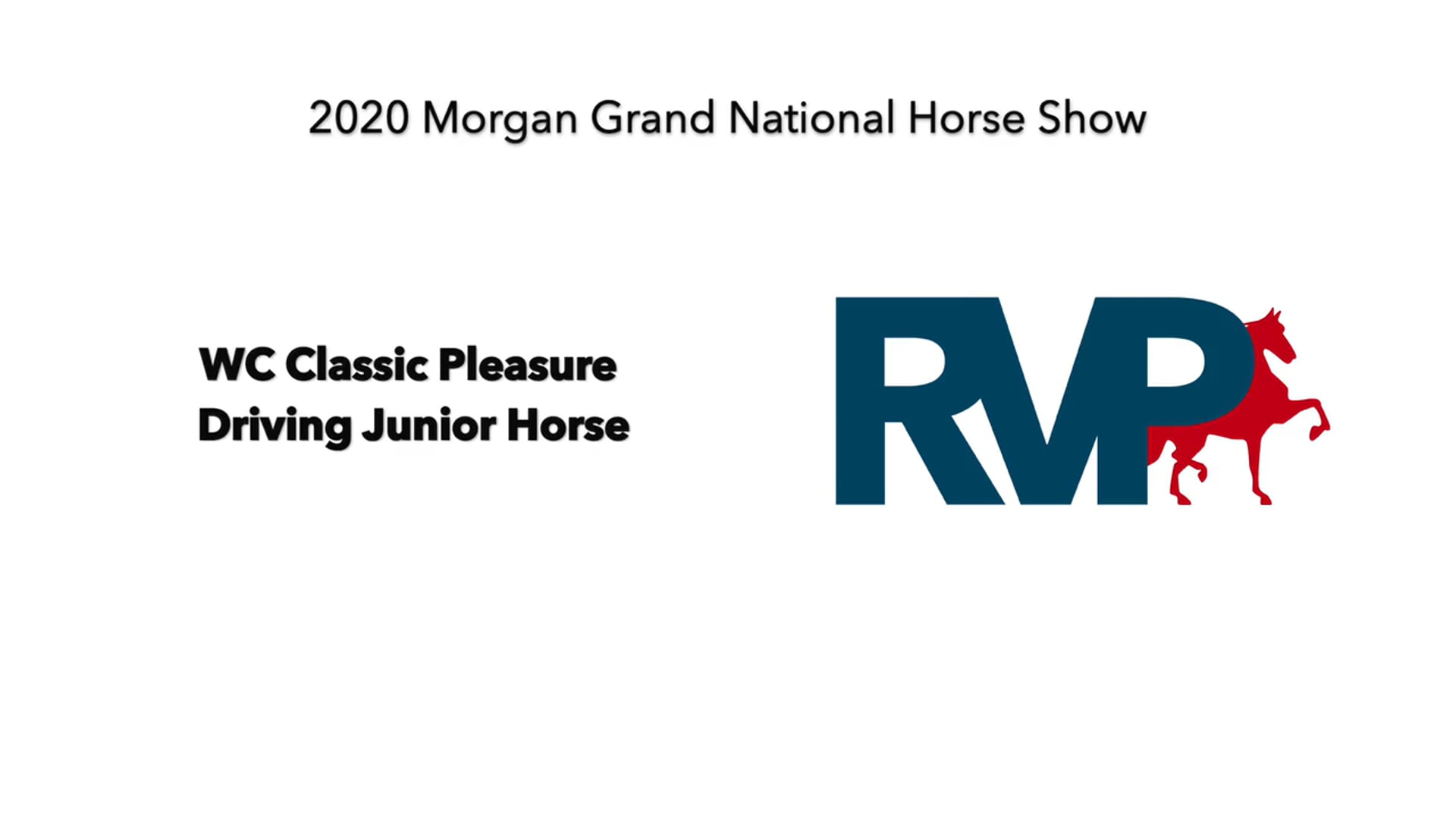 2020 Morgan Grand National Horse Show

WC Classic Pleasure Driving Junior Horse

RVP